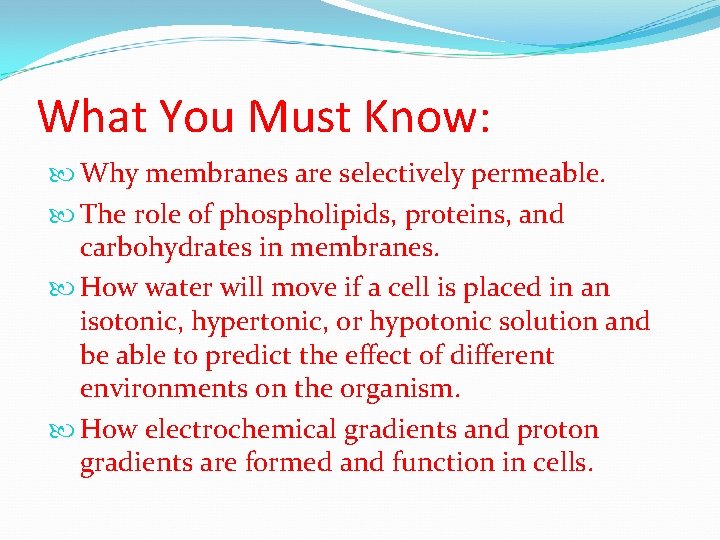 What You Must Know:

Why membranes are selectively permeable.

The role of phospholipids, proteins, and carbohydrates in membranes.

How water will move if a cell is placed in an isotonic, hypertonic, or hypotonic solution and be able to predict the effect of different environments on the organism.

How electrochemical gradients and proton gradients are formed and function in cells.